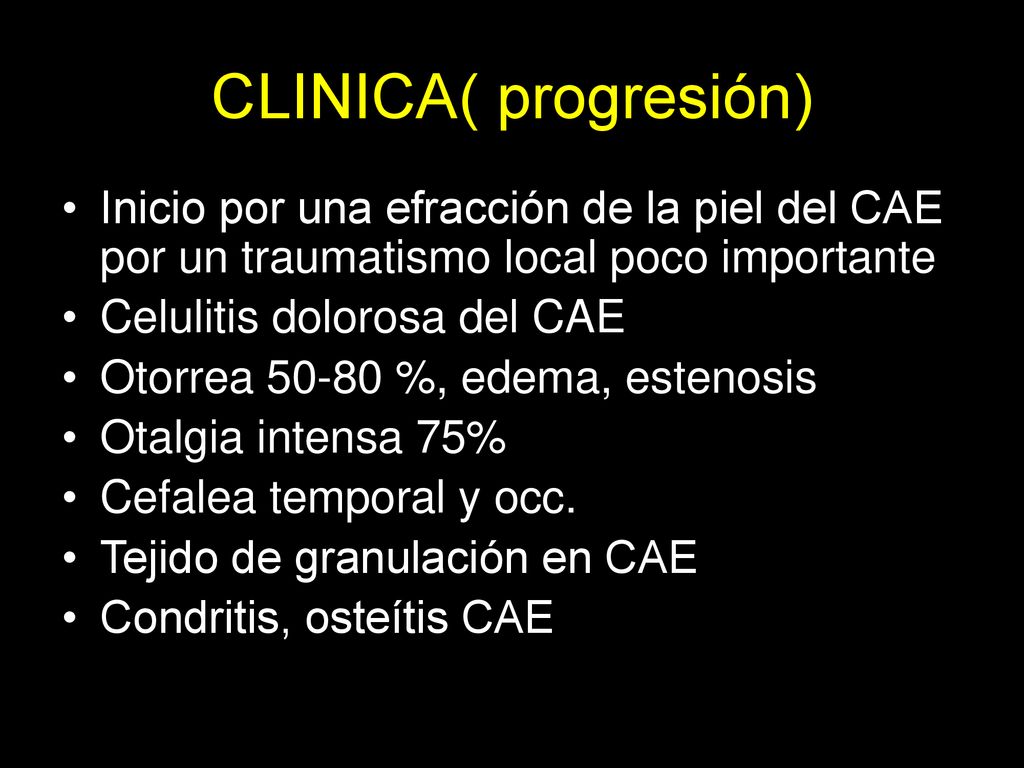 CLINICA( progresión)

• Inicio por una efracción de la piel del CAE por un traumatismo local poco importante
• Celulitis dolorosa del CAE
• Otorrea 50-80 %, edema, estenosis
• Otalgia intensa 75%
• Cefalea temporal y occ.
• Tejido de granulación en CAE
• Condritis, osteítis CAE